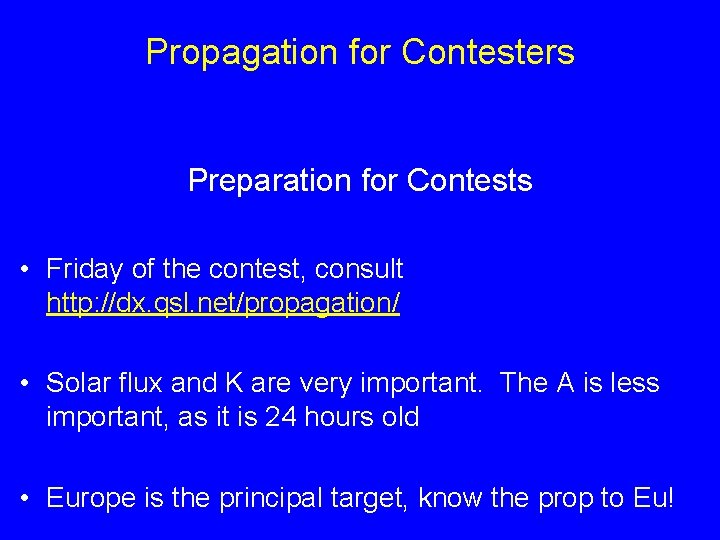 Propagation for Contesters

Preparation for Contests

• Friday of the contest, consult http://dx.qsl.net/propagation/

• Solar flux and K are very important. The A is less important, as it is 24 hours old

• Europe is the principal target, know the prop to Eu!